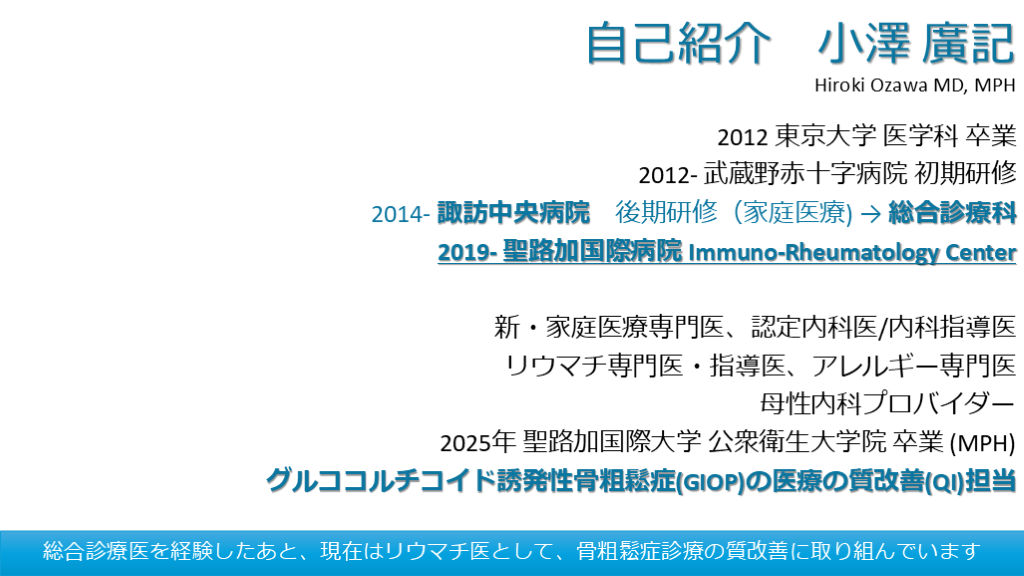 自己紹介　小澤 廣記
Hiroki Ozawa MD, MPH

2012 東京大学 医学科 卒業
2012- 武蔵野赤十字病院 初期研修
2014- 諏訪中央病院　後期研修（家庭医療) → 総合診療科
2019- 聖路加国際病院 Immuno-Rheumatology Center

新・家庭医療専門医、認定内科医/内科指導医
リウマチ専門医・指導医、アレルギー専門医
母性内科プロバイダー
2025年 聖路加国際大学 公衆衛生大学院 卒業 (MPH)
グルココルチコイド誘発性骨粗鬆症(GIOP)の医療の質改善(QI)担当

総合診療医を経験したあと、現在はリウマチ医として、骨粗鬆症診療の質改善に取り組んでいます